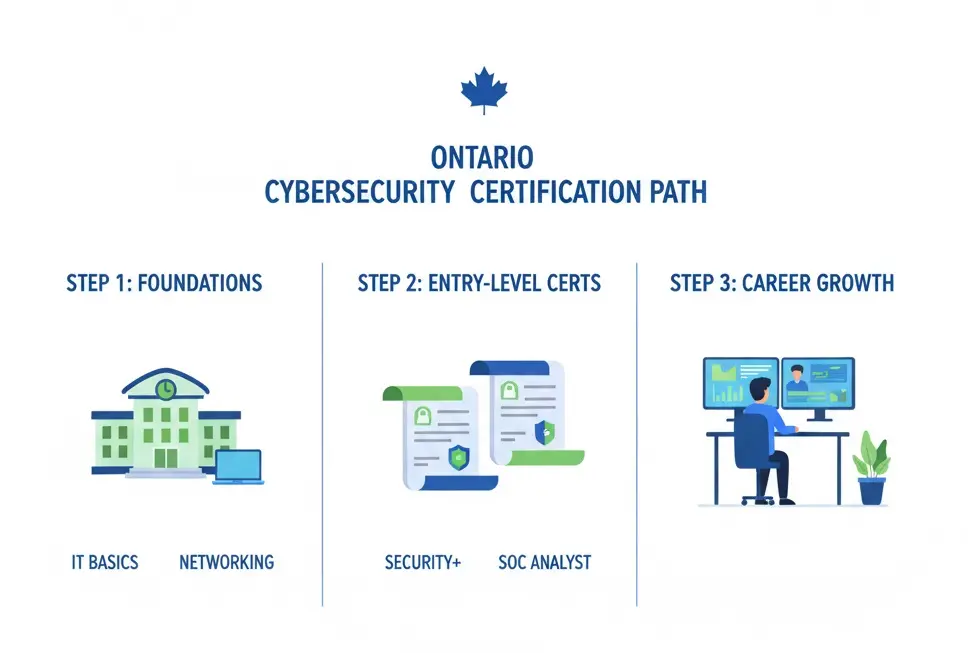 ONTARIO
CYBERSECURITY CERTIFICATION PATH

STEP 1: FOUNDATIONS

IT BASICS NETWORKING

STEP 2: ENTRY-LEVEL CERTS

SECURITY+ SOC ANALYST

STEP 3: CAREER GROWTH